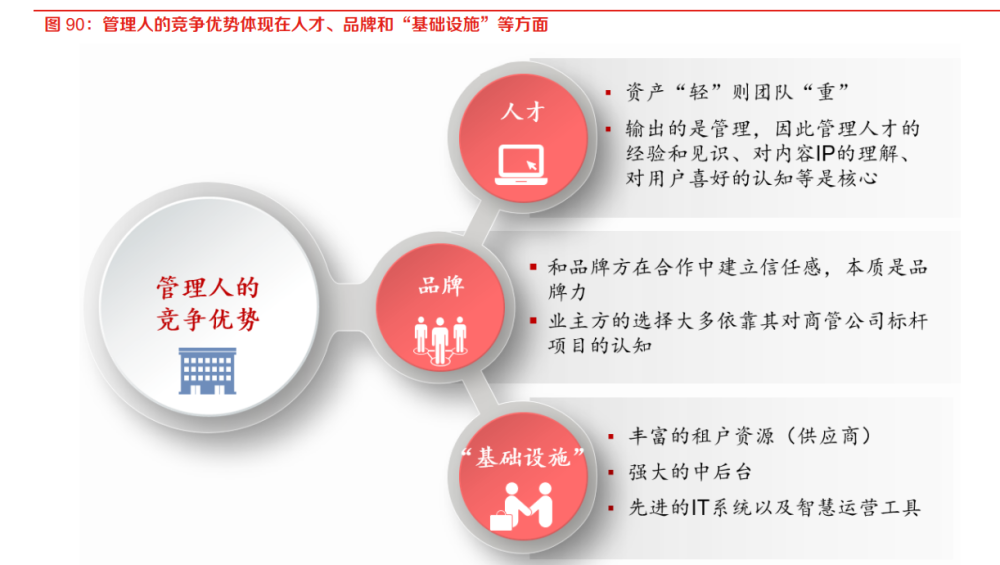 图 90：管理人的竞争优势体现在人才、品牌和“基础设施”等方面

管理人的竞争优势

人才

▪ 资产“轻”则团队“重”
▪ 输出的是管理，因此管理人才的经验和见识、对内容IP的理解、对用户喜好的认知等是核心

品牌

▪ 和品牌方在合作中建立信任感，本质是品牌力
▪ 业主方的选择大多依靠其对商管公司标杆项目的认知

“基础设施”

▪ 丰富的租户资源（供应商）
▪ 强大的中后台
▪ 先进的IT系统以及智慧运营工具